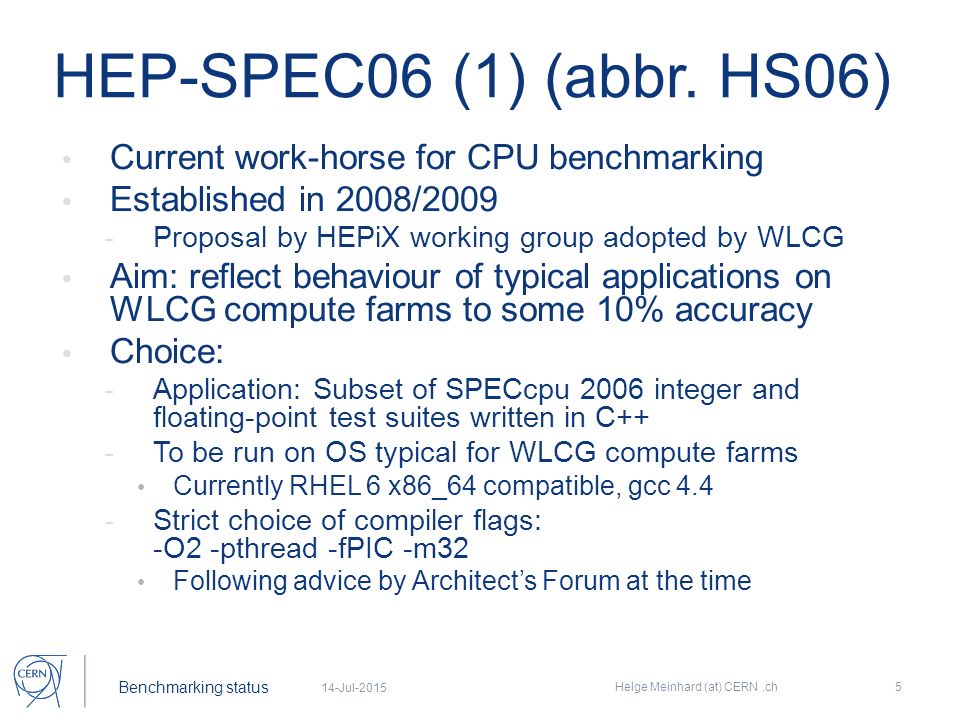 HEP-SPEC06 (1) (abbr. HS06)

• Current work-horse for CPU benchmarking
• Established in 2008/2009
- Proposal by HEPiX working group adopted by WLCG
• Aim: reflect behaviour of typical applications on WLCG compute farms to some 10% accuracy
• Choice:
- Application: Subset of SPECcpu 2006 integer and floating-point test suites written in C++
- To be run on OS typical for WLCG compute farms
• Currently RHEL 6 x86_64 compatible, gcc 4.4
- Strict choice of compiler flags: -O2 -pthread -fPIC -m32
• Following advice by Architect's Forum at the time

CERN

Benchmarking status 14-Jul-2015 Helge Meinhard (at) CERN .ch 5